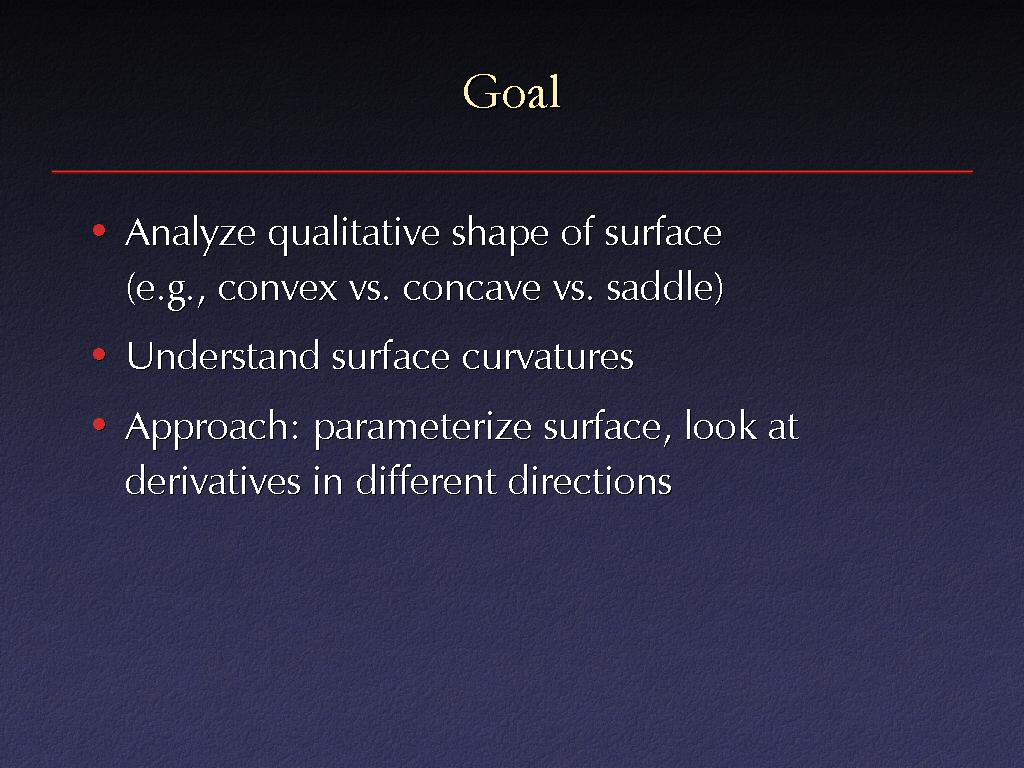 Goal

• Analyze qualitative shape of surface (e.g., convex vs. concave vs. saddle)

• Understand surface curvatures

• Approach: parameterize surface, look at derivatives in different directions